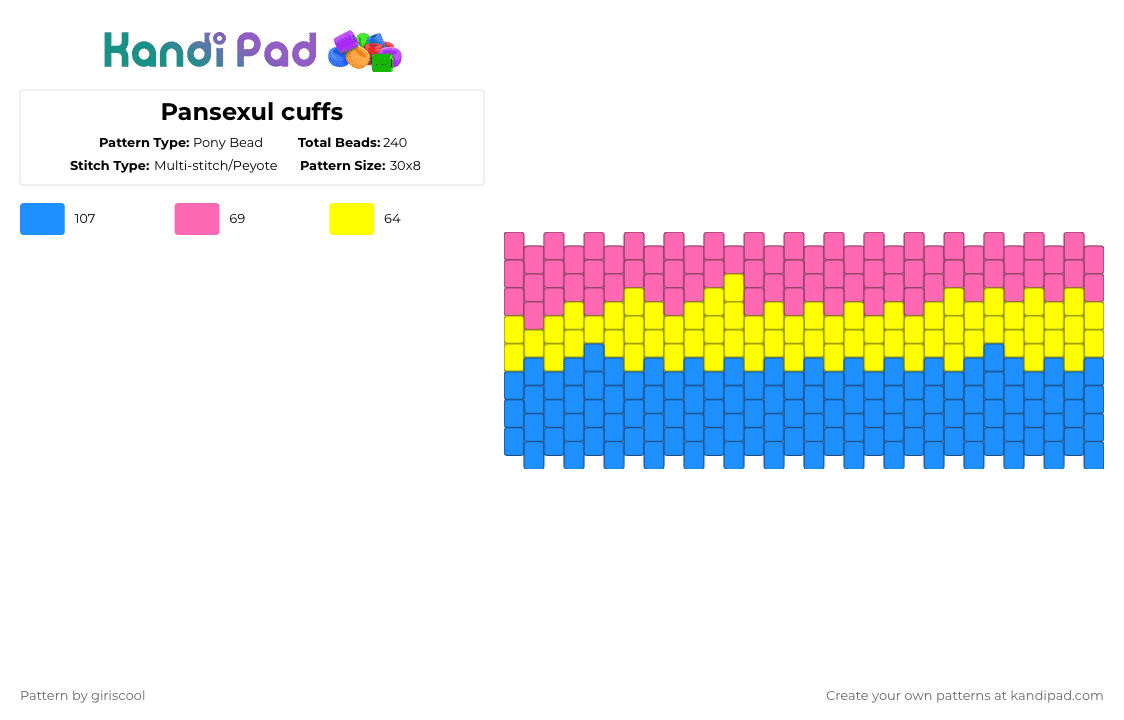 Kandi Pad

Pansexul cuffs

Pattern Type: Pony Bead Total Beads: 240

Stitch Type: Multi-stitch/Peyote Pattern Size: 30x8

107 69 64

Pattern by giriscool

Create your own patterns at kandipad.com